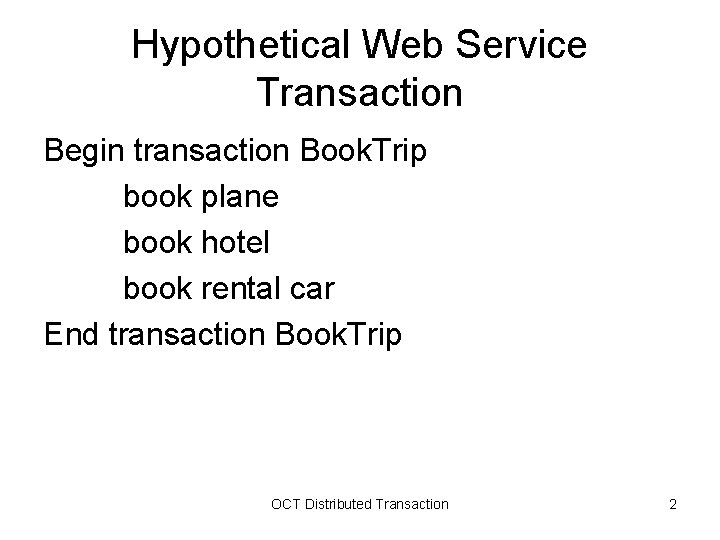 Hypothetical Web Service Transaction

Begin transaction BookTrip

book plane

book hotel

book rental car

End transaction BookTrip

OCT Distributed Transaction

2